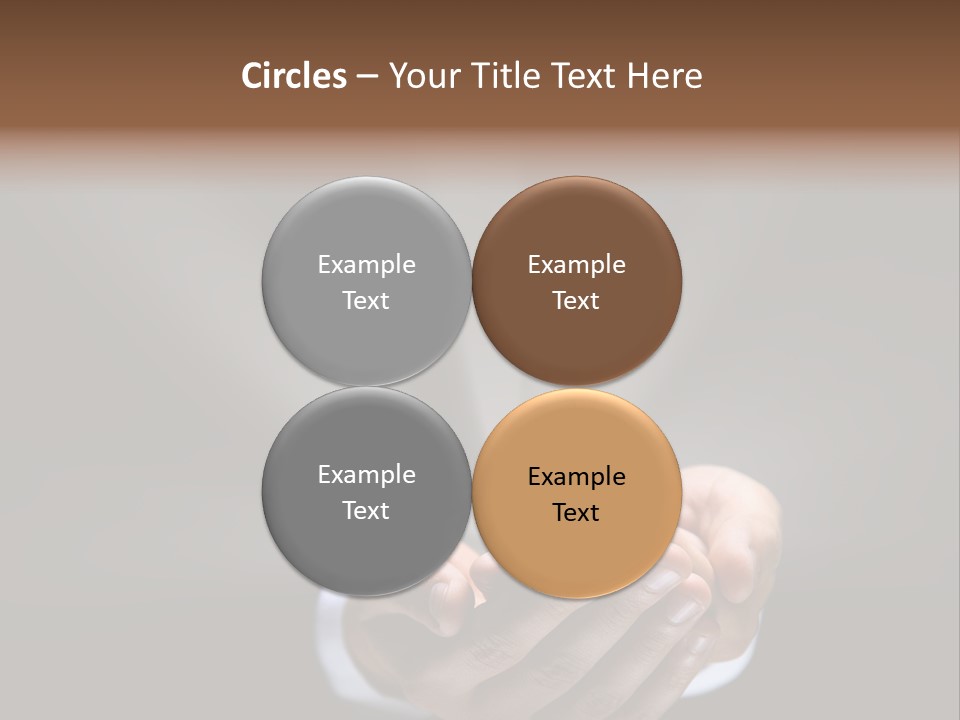 Circles – Your Title Text Here

Example Text

Example Text

Example Text

Example Text